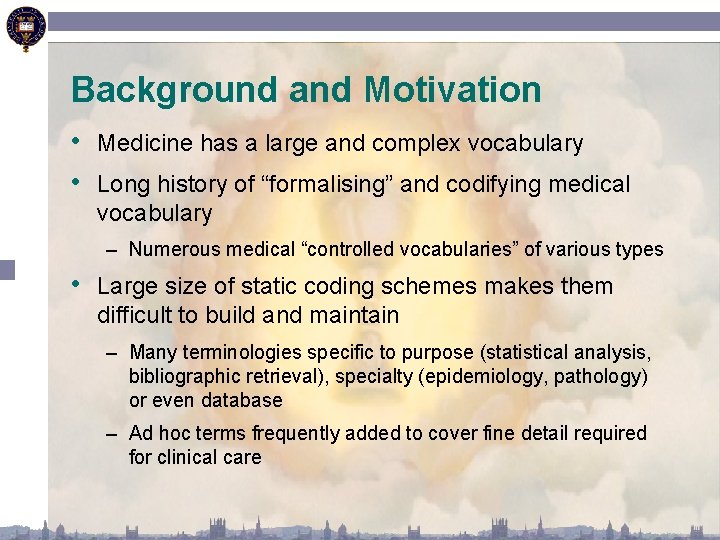 Background and Motivation

• Medicine has a large and complex vocabulary

• Long history of “formalising” and codifying medical vocabulary

– Numerous medical “controlled vocabularies” of various types

• Large size of static coding schemes makes them difficult to build and maintain

– Many terminologies specific to purpose (statistical analysis, bibliographic retrieval), specialty (epidemiology, pathology) or even database

– Ad hoc terms frequently added to cover fine detail required for clinical care